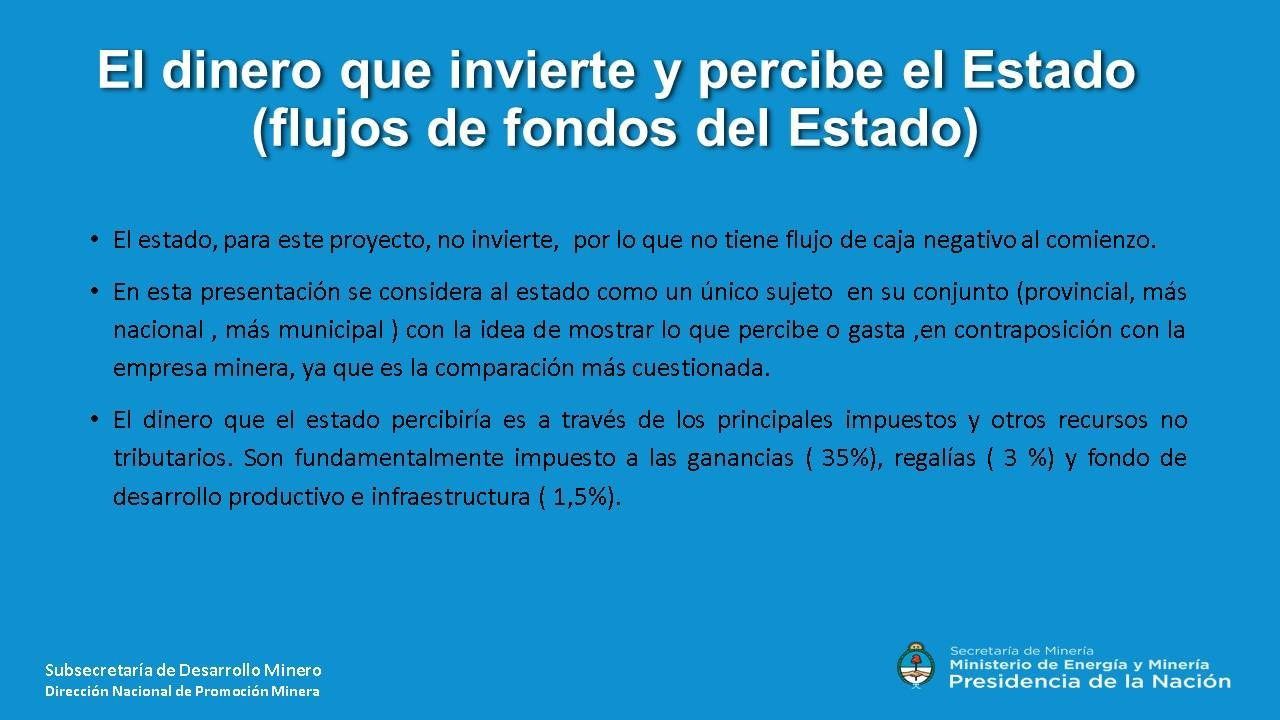 El dinero que invierte y percibe el Estado (flujos de fondos del Estado)

• El estado, para este proyecto, no invierte, por lo que no tiene flujo de caja negativo al comienzo.

• En esta presentación se considera al estado como un único sujeto en su conjunto (provincial, más nacional , más municipal ) con la idea de mostrar lo que percibe o gasta ,en contraposición con la empresa minera, ya que es la comparación más cuestionada.

• El dinero que el estado percibiría es a través de los principales impuestos y otros recursos no tributarios. Son fundamentalmente impuesto a las ganancias ( 35%), regalías ( 3 %) y fondo de desarrollo productivo e infraestructura ( 1,5%).

Subsecretaría de Desarrollo Minero
Dirección Nacional de Promoción Minera

Secretaría de Minería
Ministerio de Energía y Minería
Presidencia de la Nación